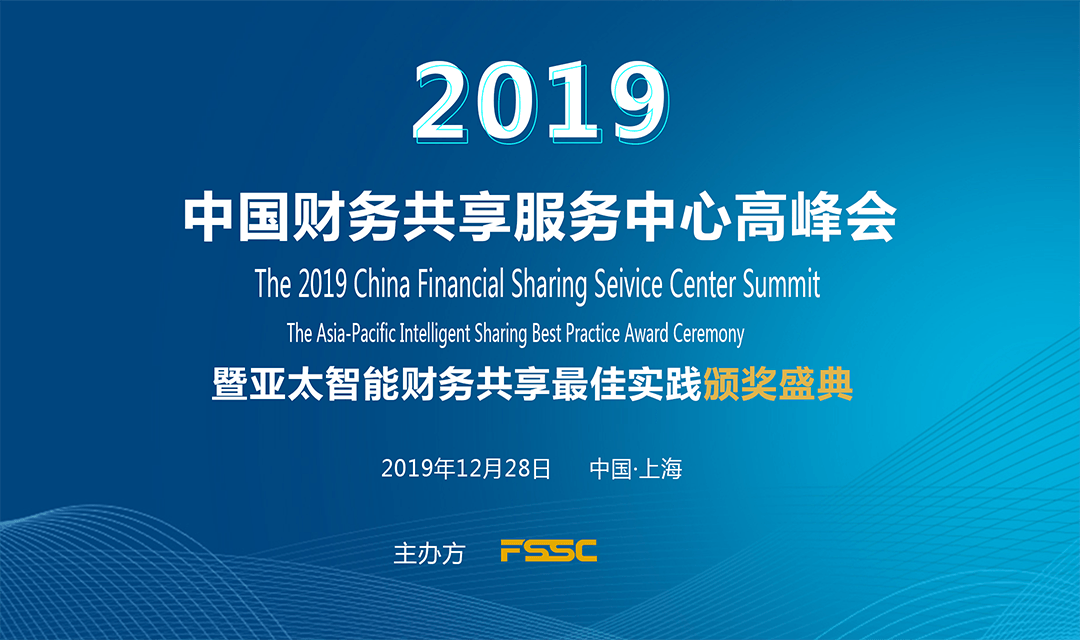 2019

中国财务共享服务中心高峰会

The 2019 China Financial Sharing Seivice Center Summit

The Asia-Pacific Intelligent Sharing Best Practice Award Ceremony

暨亚太智能财务共享最佳实践颁奖盛典

2019年12月28日 中国·上海

主办方 FSSC